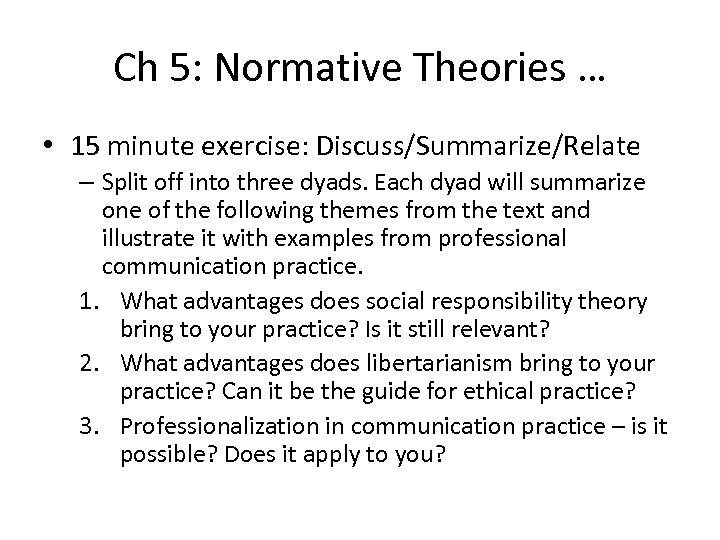 Ch 5: Normative Theories …

• 15 minute exercise: Discuss/Summarize/Relate
– Split off into three dyads. Each dyad will summarize one of the following themes from the text and illustrate it with examples from professional communication practice.
1. What advantages does social responsibility theory bring to your practice? Is it still relevant?
2. What advantages does libertarianism bring to your practice? Can it be the guide for ethical practice?
3. Professionalization in communication practice – is it possible? Does it apply to you?